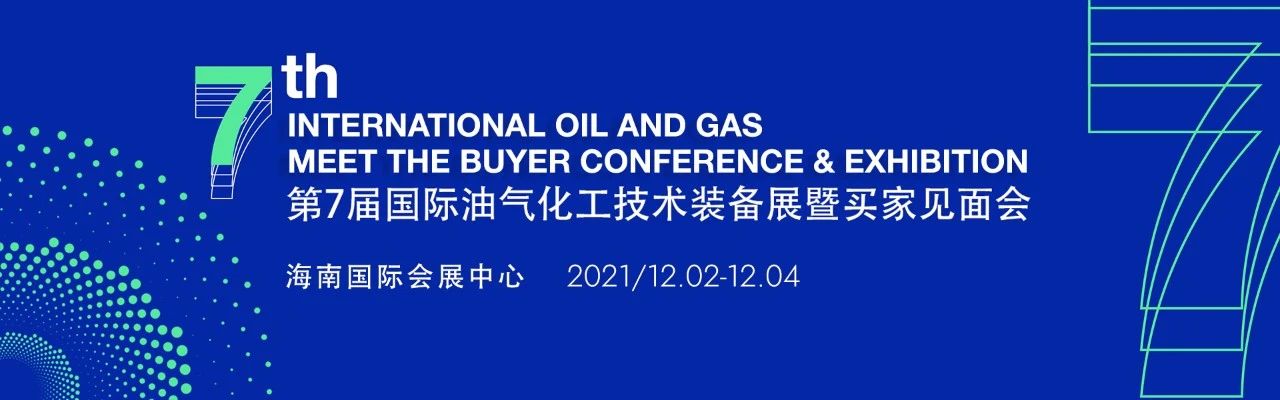 7th
INTERNATIONAL OIL AND GAS
MEET THE BUYER CONFERENCE & EXHIBITION
第7届国际油气化工技术装备展暨买家见面会

海南国际会展中心 2021/12.02-12.04